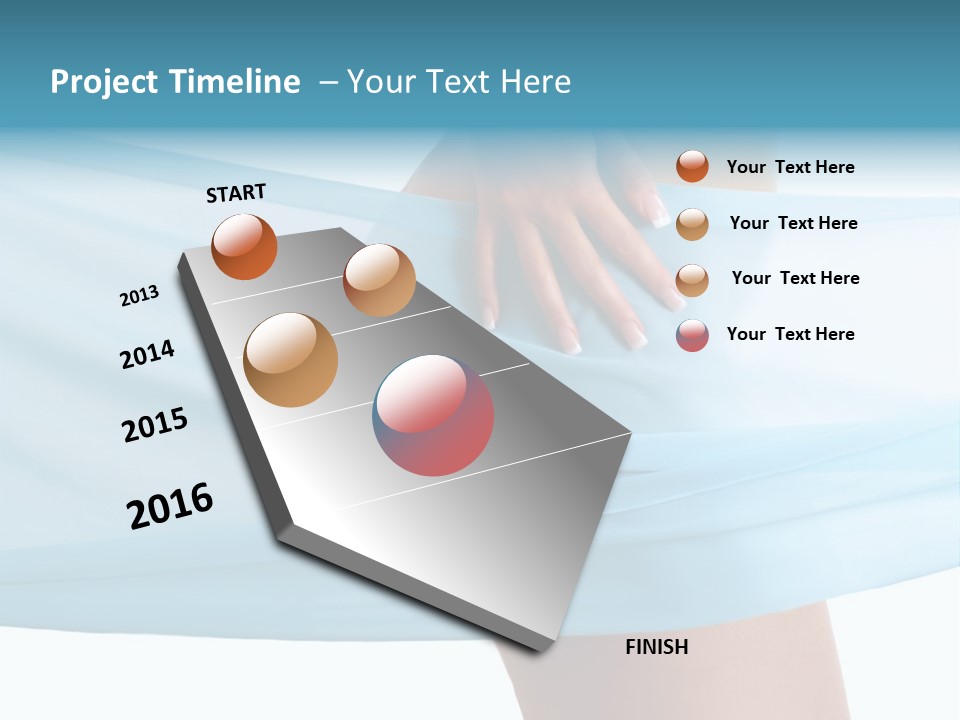 Project Timeline – Your Text Here

START

2013

2014

2015

2016

FINISH

Your Text Here

Your Text Here

Your Text Here

Your Text Here